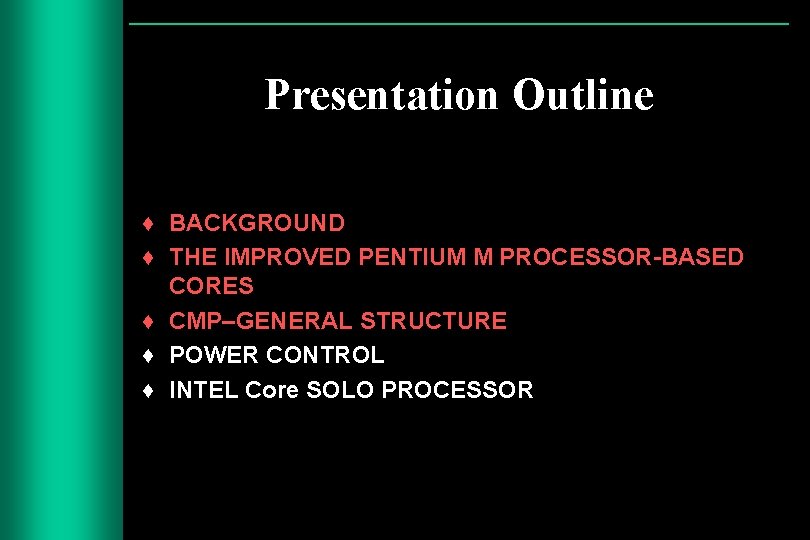 Presentation Outline

♦ BACKGROUND
♦ THE IMPROVED PENTIUM M PROCESSOR-BASED CORES
♦ CMP–GENERAL STRUCTURE
♦ POWER CONTROL
♦ INTEL Core SOLO PROCESSOR